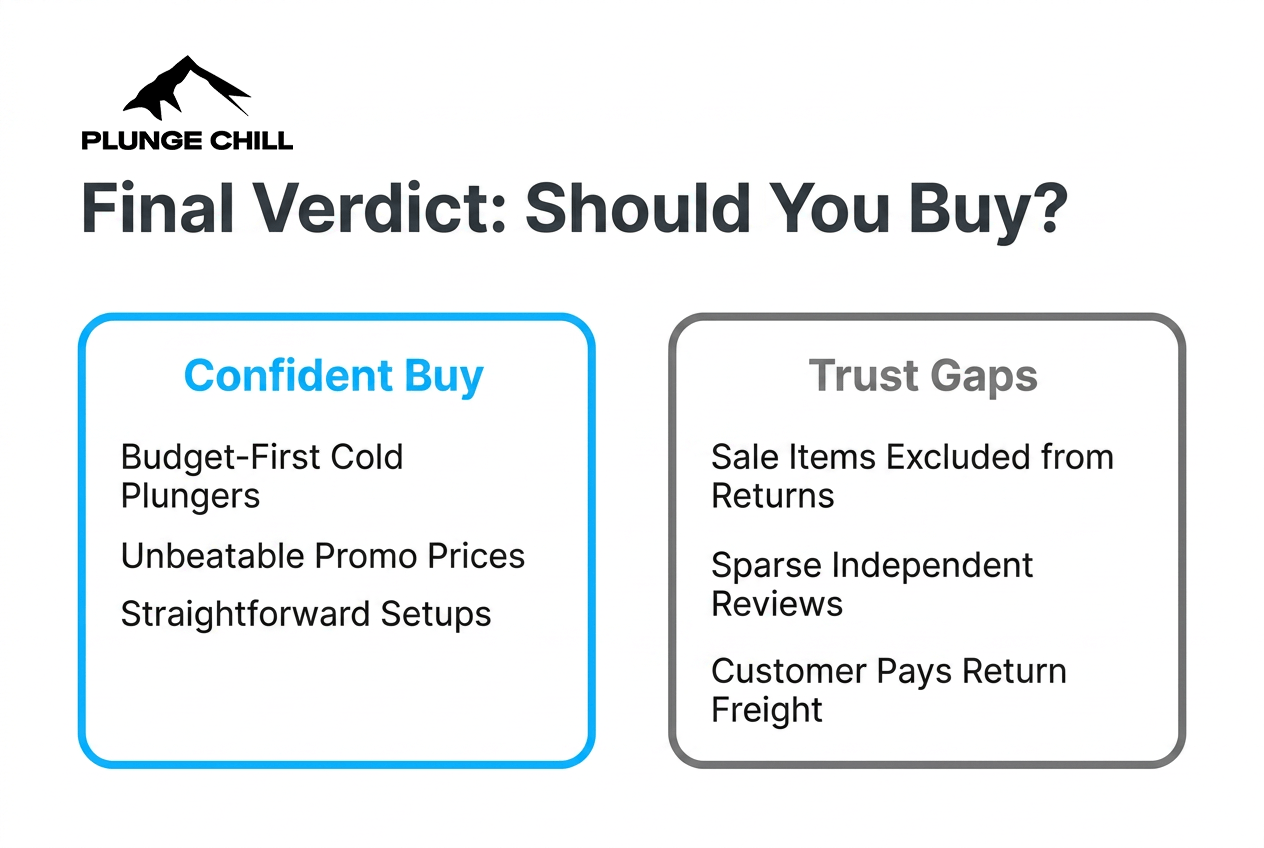 PLUNGE CHILL

Final Verdict: Should You Buy?

Confident Buy

Budget-First Cold Plungers

Unbeatable Promo Prices

Straightforward Setups

Trust Gaps

Sale Items Excluded from Returns

Sparse Independent Reviews

Customer Pays Return Freight